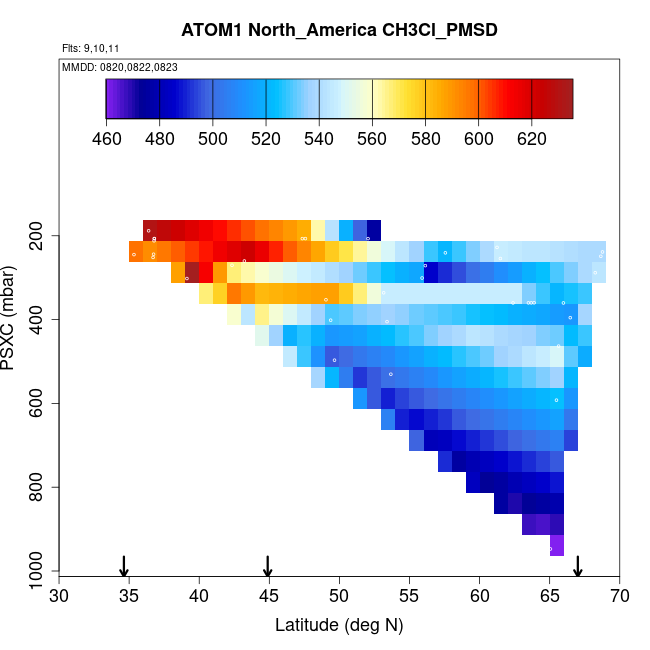 ATOM1 North_America CH3Cl_PMSD

Flts: 9,10,11

MMDD: 0820,0822,0823

460 480 500 520 540 560 580 600 620

PSXC (mbar)

200
400
600
800
1000

30 35 40 45 50 55 60 65 70

Latitude (deg N)